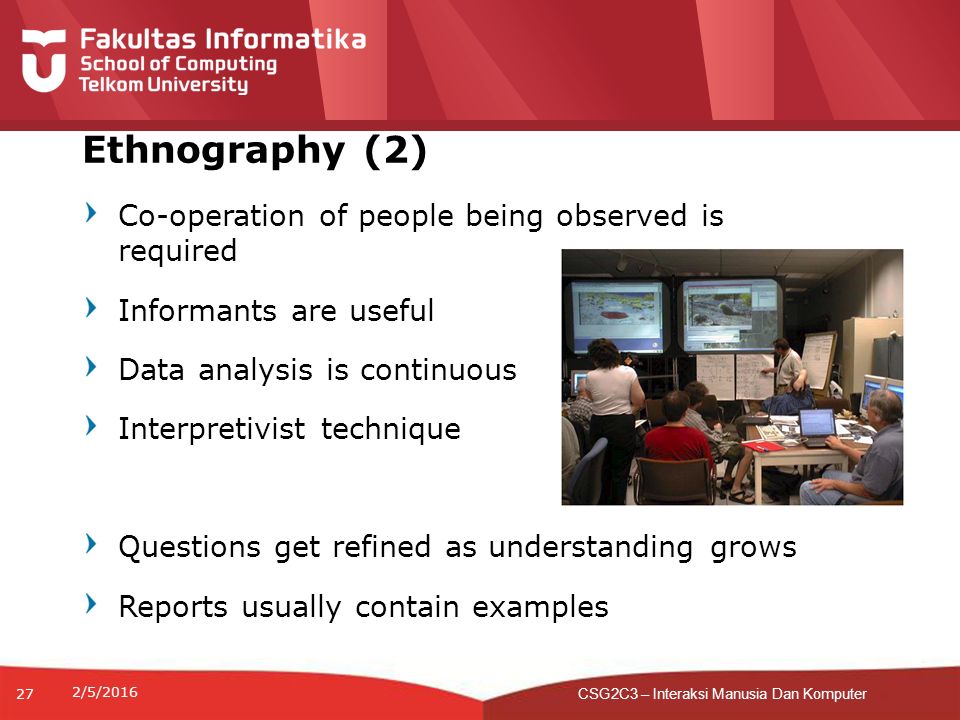 Fakultas Informatika
School of Computing
Telkom University

Ethnography (2)

Co-operation of people being observed is required

Informants are useful

Data analysis is continuous

Interpretivist technique

Questions get refined as understanding grows

Reports usually contain examples

27 2/5/2016 CSG2C3 – Interaksi Manusia Dan Komputer